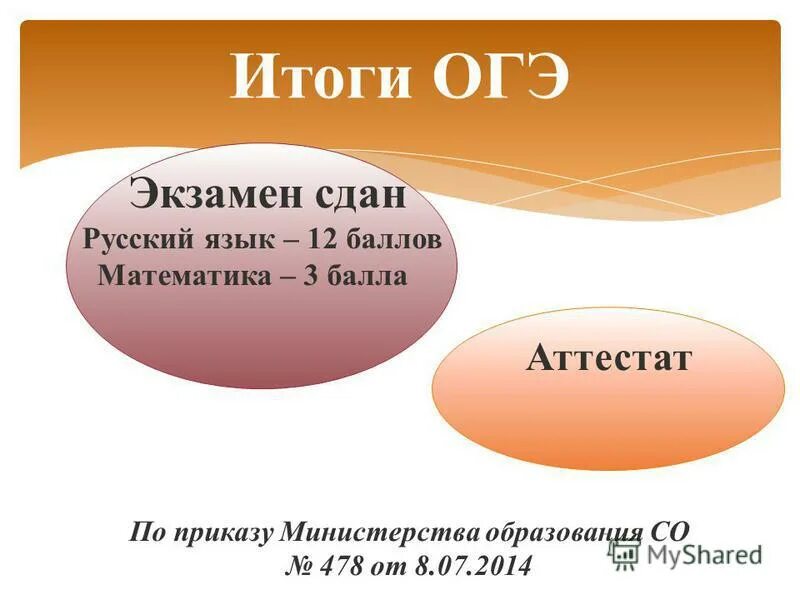 Итоги ОГЭ

Экзамен сдан
Русский язык – 12 баллов
Математика – 3 балла

Аттестат

По приказу Министерства образования СО
№ 478 от 8.07.2014

MyShared